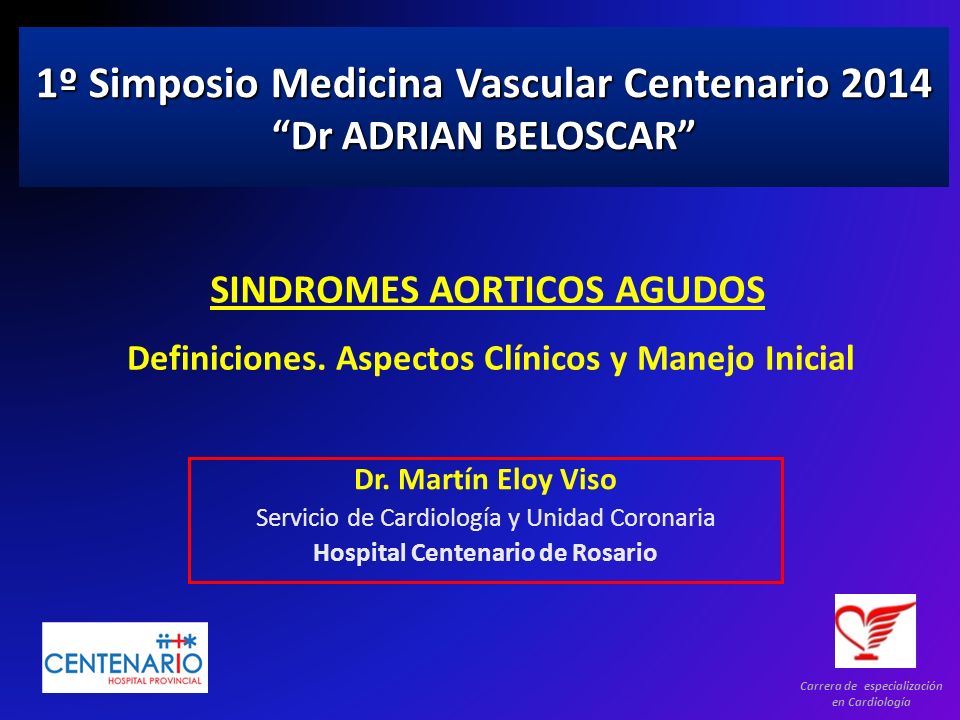 1º Simposio Medicina Vascular Centenario 2014
“Dr ADRIAN BELOSCAR”

SINDROMES AORTICOS AGUDOS

Definiciones. Aspectos Clínicos y Manejo Inicial

Dr. Martín Eloy Viso
Servicio de Cardiología y Unidad Coronaria
Hospital Centenario de Rosario

CENTENARIO
HOSPITAL PROVINCIAL

Carrera de especialización en Cardiología